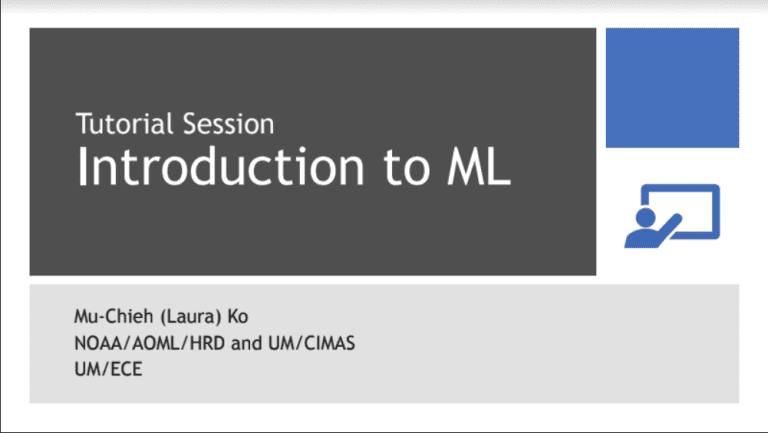 Tutorial Session
Introduction to ML

Mu-Chieh (Laura) Ko
NOAA/AOML/HRD and UM/CIMAS
UM/ECE